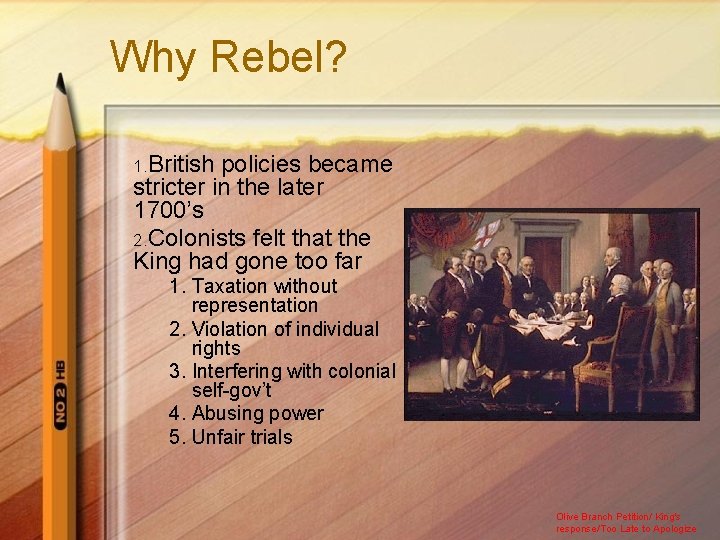 Why Rebel?

1. British policies became stricter in the later 1700's

2. Colonists felt that the King had gone too far

1. Taxation without representation
2. Violation of individual rights
3. Interfering with colonial self-gov't
4. Abusing power
5. Unfair trials

NO 2 HB

Olive Branch Petition/ King's response/Too Late to Apologize